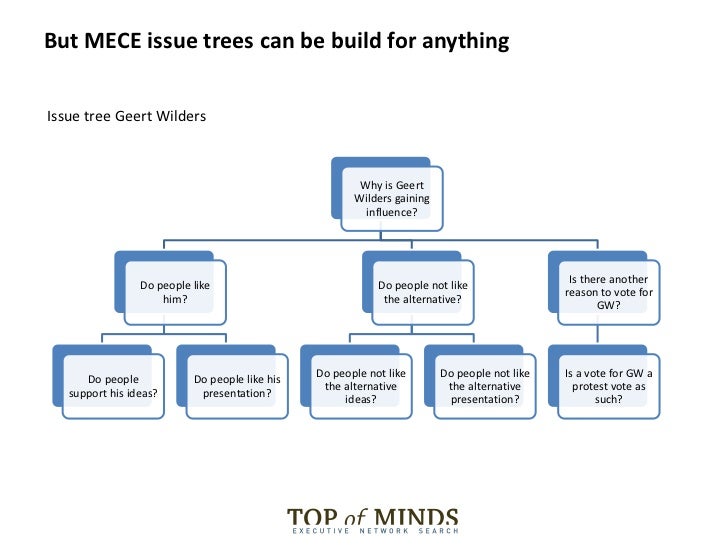 But MECE issue trees can be build for anything

Issue tree Geert Wilders

Why is Geert Wilders gaining influence?

Do people like him?

Do people not like the alternative?

Is there another reason to vote for GW?

Do people support his ideas?

Do people like his presentation?

Do people not like the alternative ideas?

Do people not like the alternative presentation?

Is a vote for GW a protest vote as such?

TOP of MINDS
EXECUTIVE NETWORK SEARCH